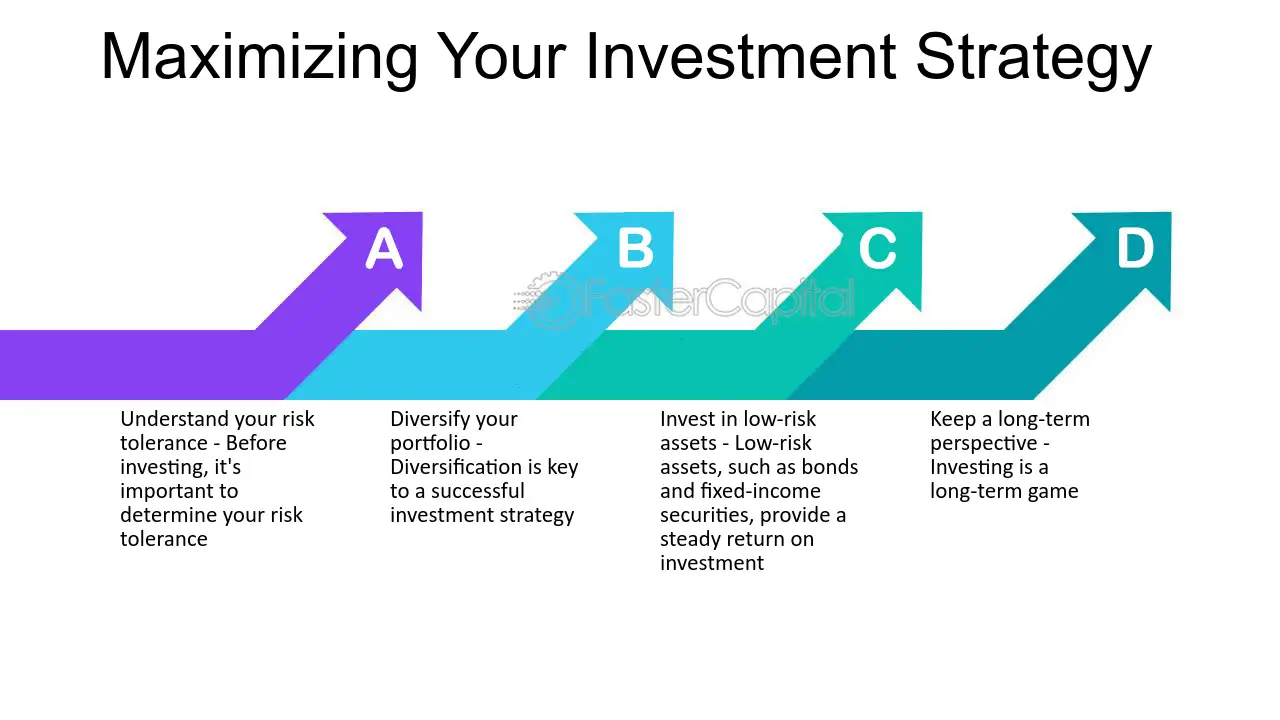 Maximizing Your Investment Strategy

A

B

C

D

Understand your risk tolerance - Before investing, it's important to determine your risk tolerance

Diversify your portfolio - Diversification is key to a successful investment strategy

Invest in low-risk assets - Low-risk assets, such as bonds and fixed-income securities, provide a steady return on investment

Keep a long-term perspective - Investing is a long-term game

FasterCapital